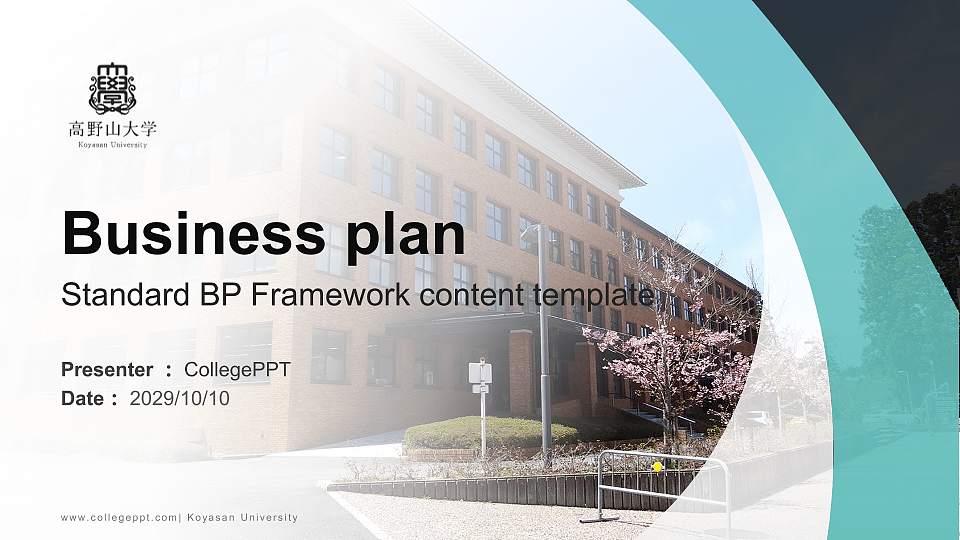 高野山大学
Koyasan University

Business plan
Standard BP Framework content template

Presenter ： CollegePPT
Date： 2029/10/10

www.collegeppt.com| Koyasan University